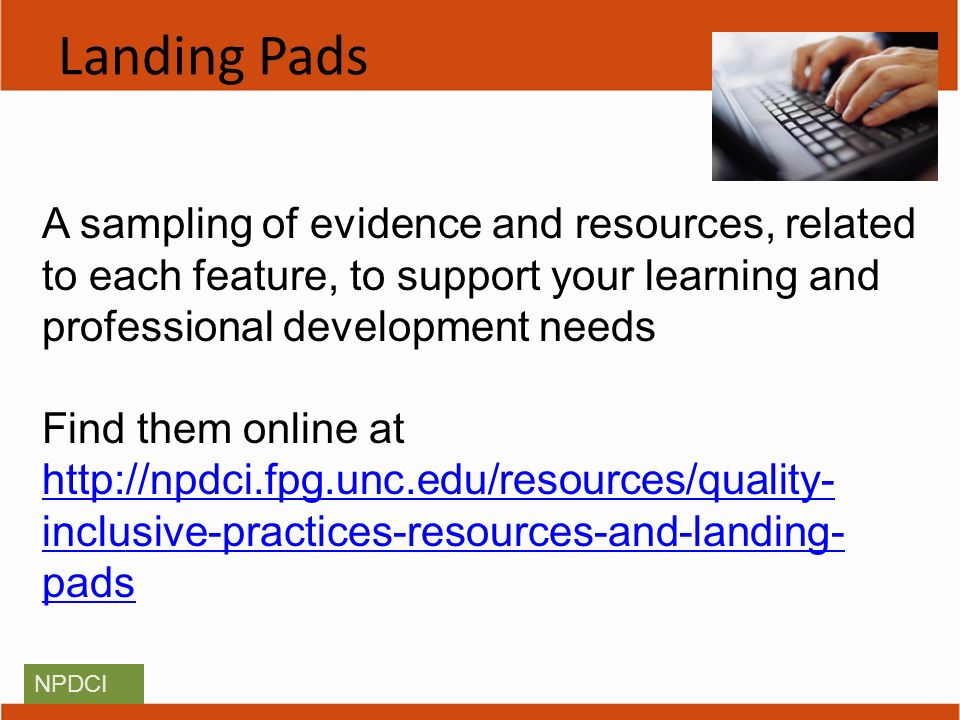 Landing Pads

A sampling of evidence and resources, related to each feature, to support your learning and professional development needs

Find them online at http://npdci.fpg.unc.edu/resources/quality-inclusive-practices-resources-and-landing-pads

NPDCI